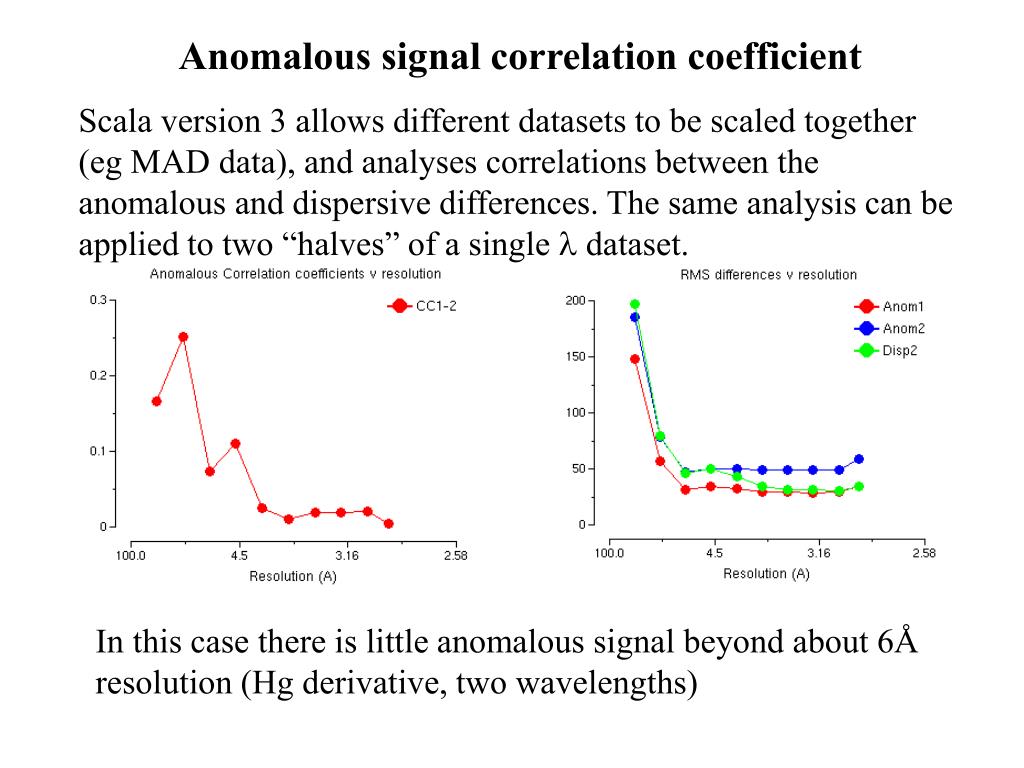 Anomalous signal correlation coefficient

Scala version 3 allows different datasets to be scaled together (eg MAD data), and analyses correlations between the anomalous and dispersive differences. The same analysis can be applied to two “halves” of a single $\lambda$ dataset.

Anomalous Correlation coefficients v resolution

CC1-2

0.3
0.2
0.1
0

100.0
4.5
3.16
2.58
Resolution (A)

RMS differences v resolution

Anom1
Anom2
Disp2

200
150
100
50
0

100.0
4.5
3.16
2.58
Resolution (A)

In this case there is little anomalous signal beyond about 6Å resolution (Hg derivative, two wavelengths)